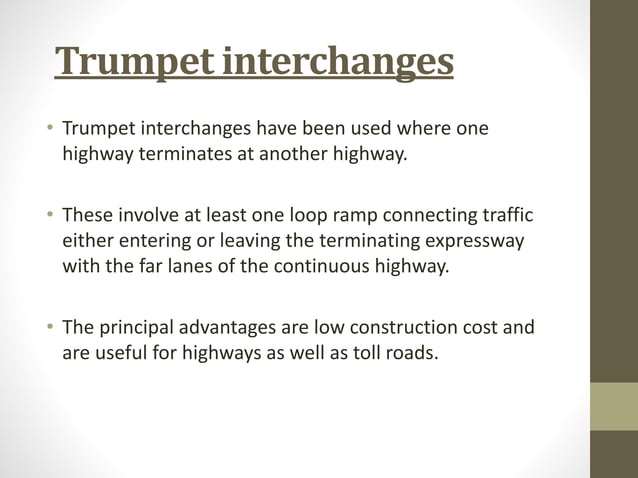 Trumpet interchanges

• Trumpet interchanges have been used where one highway terminates at another highway.

• These involve at least one loop ramp connecting traffic either entering or leaving the terminating expressway with the far lanes of the continuous highway.

• The principal advantages are low construction cost and are useful for highways as well as toll roads.